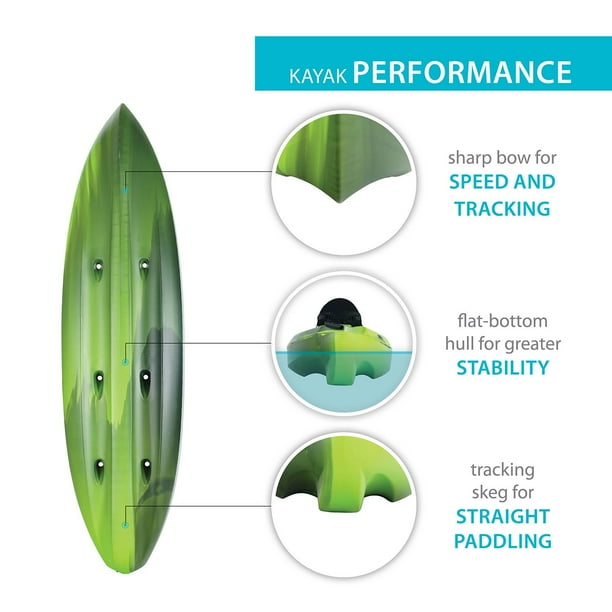 KAYAK PERFORMANCE

sharp bow for
SPEED AND TRACKING

flat-bottom hull for greater
STABILITY

tracking skeg for
STRAIGHT PADDLING